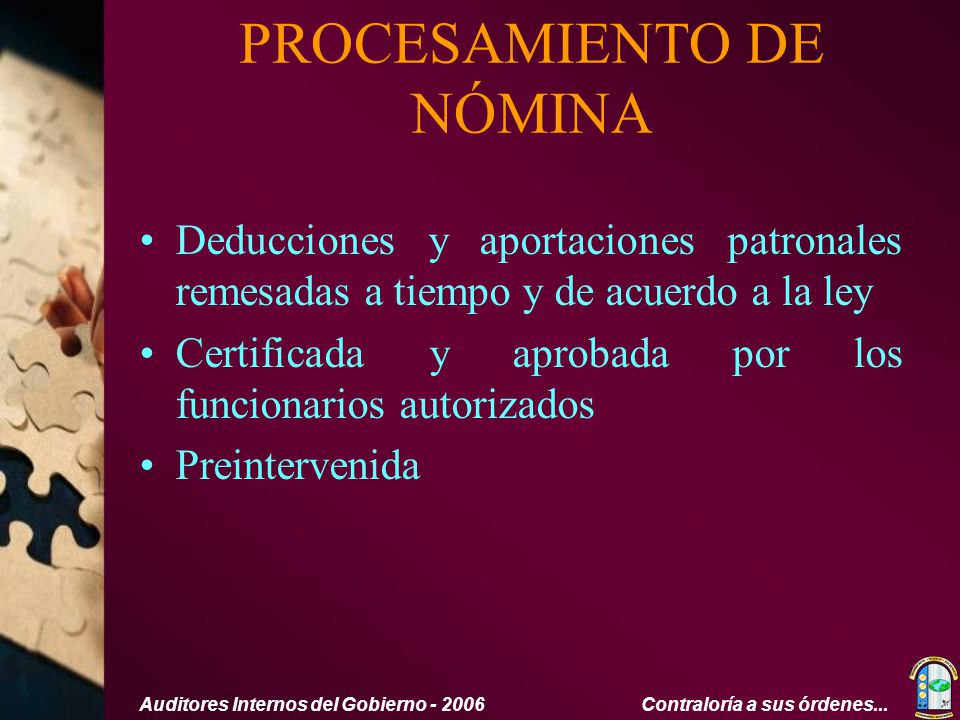 PROCESAMIENTO DE NÓMINA

• Deducciones y aportaciones patronales remesadas a tiempo y de acuerdo a la ley
• Certificada y aprobada por los funcionarios autorizados
• Preintervenida

Auditores Internos del Gobierno - 2006

Contraloría a sus órdenes...